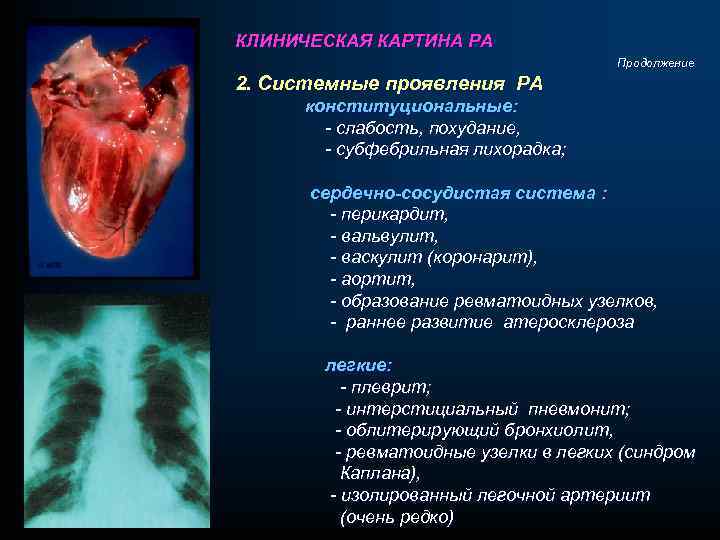 КЛИНИЧЕСКАЯ КАРТИНА РА

Продолжение

2. Системные проявления РА

конституциональные:
- слабость, похудание,
- субфебрильная лихорадка;

сердечно-сосудистая система :
- перикардит,
- вальвулит,
- васкулит (коронарит),
- аортит,
- образование ревматоидных узелков,
- раннее развитие атеросклероза

легкие:
- плеврит;
- интерстициальный пневмонит;
- облитерирующий бронхиолит,
- ревматоидные узелки в легких (синдром Каплана),
- изолированный легочной артериит (очень редко)